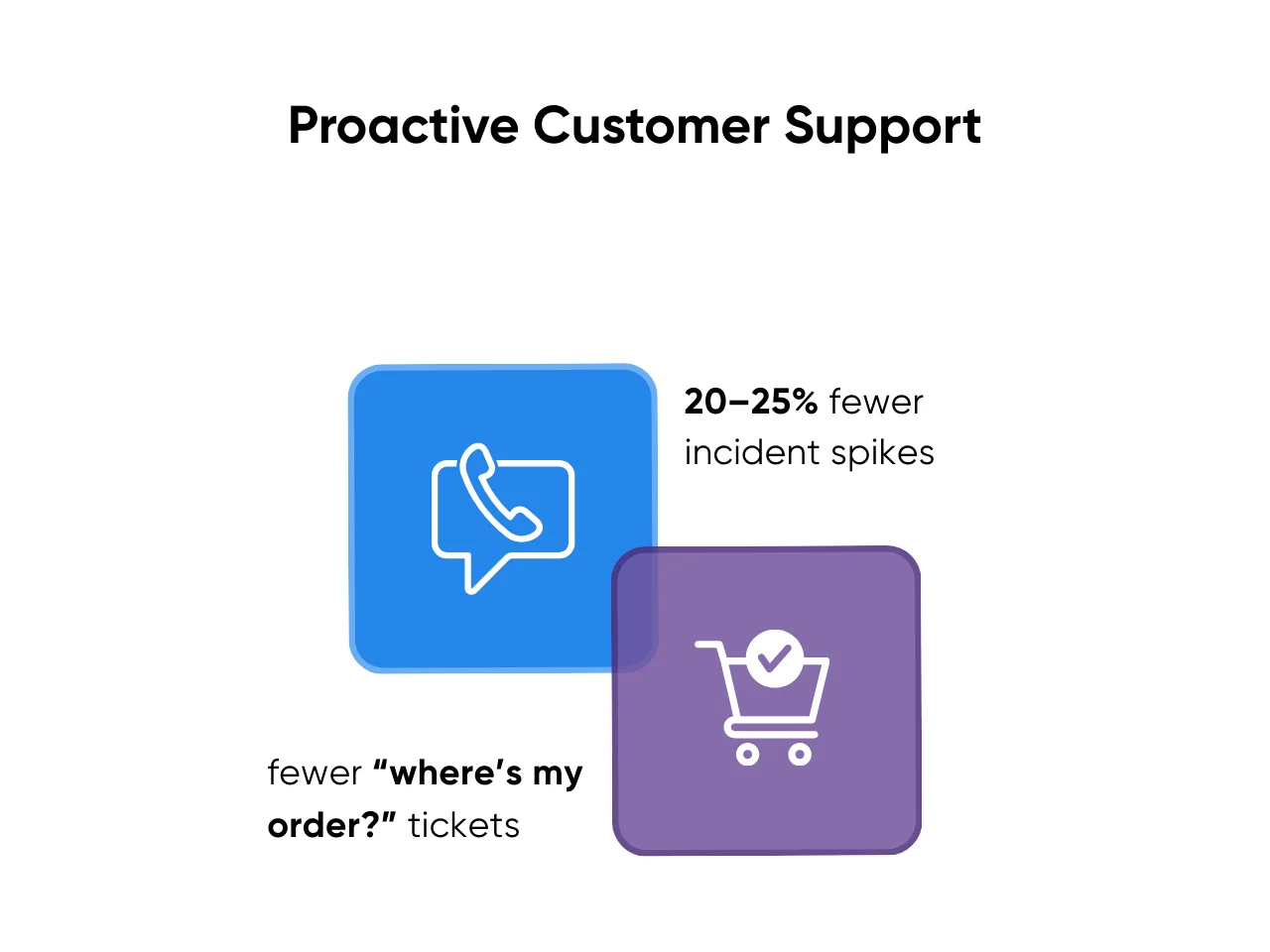 Proactive Customer Support

20–25% fewer incident spikes

fewer “where’s my order?” tickets